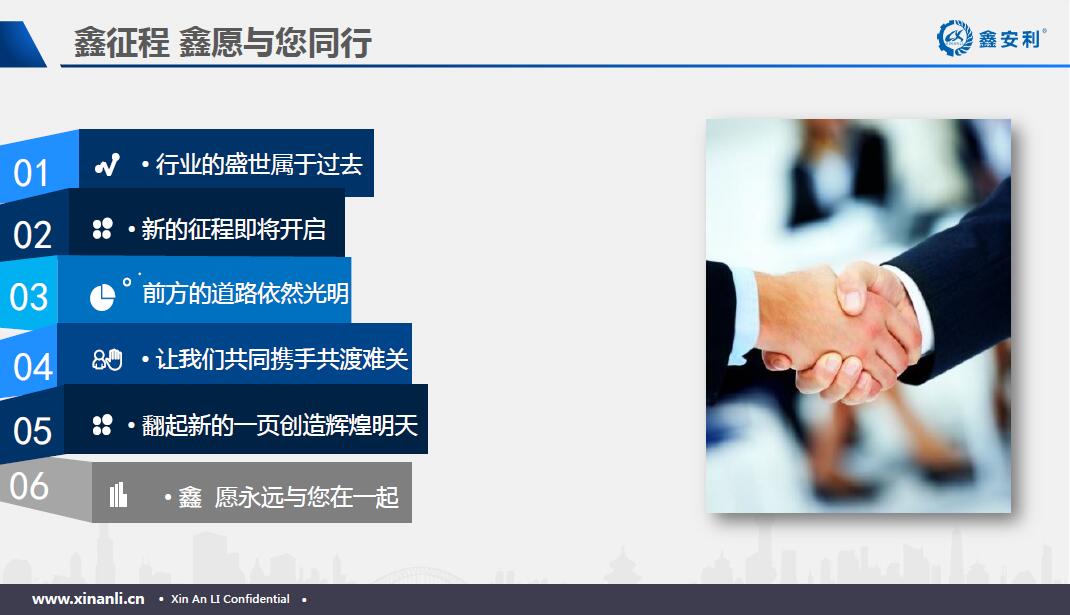 鑫征程 鑫愿与您同行

鑫安利®

01 • 行业的盛世属于过去

02 • 新的征程即将开启

03 • 前方的道路依然光明

04 • 让我们共同携手共渡难关

05 • 翻起新的一页创造辉煌明天

06 • 鑫 愿永远与您在一起

www.xinanli.cn • Xin An LI Confidential •